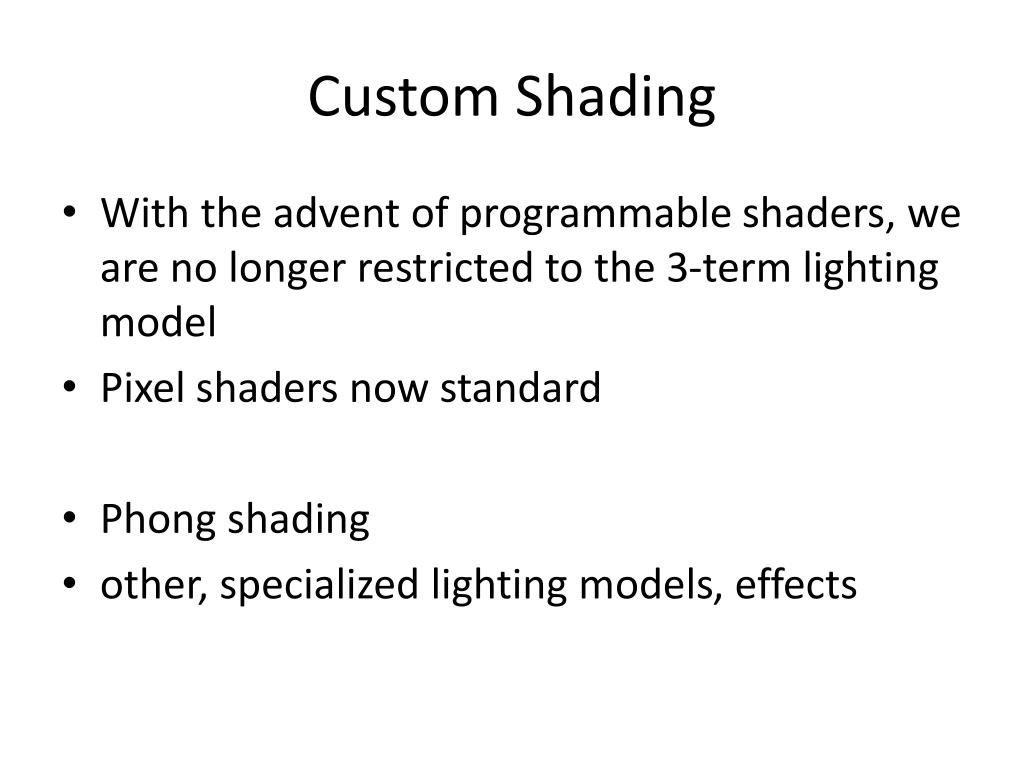 Custom Shading

• With the advent of programmable shaders, we are no longer restricted to the 3-term lighting model
• Pixel shaders now standard

• Phong shading
• other, specialized lighting models, effects